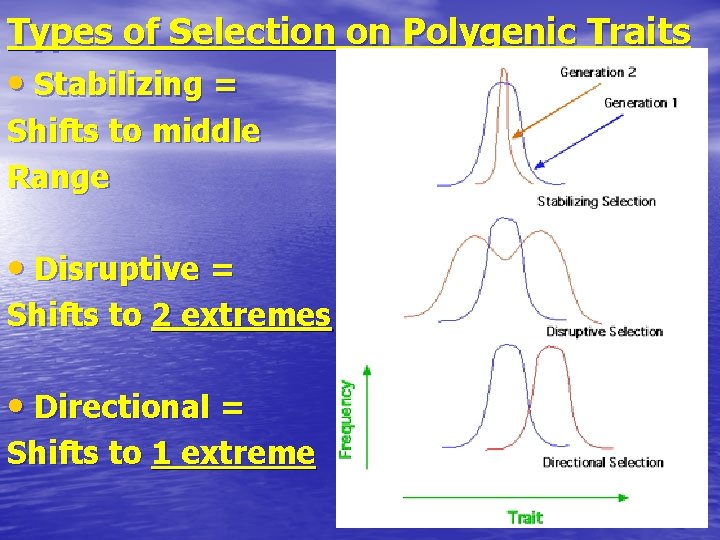 Types of Selection on Polygenic Traits

• Stabilizing =
Shifts to middle Range

• Disruptive =
Shifts to 2 extremes

• Directional =
Shifts to 1 extreme

Generation 2

Generation 1

Stabilizing Selection

Disruptive Selection

Frequency

Directional Selection

Trait